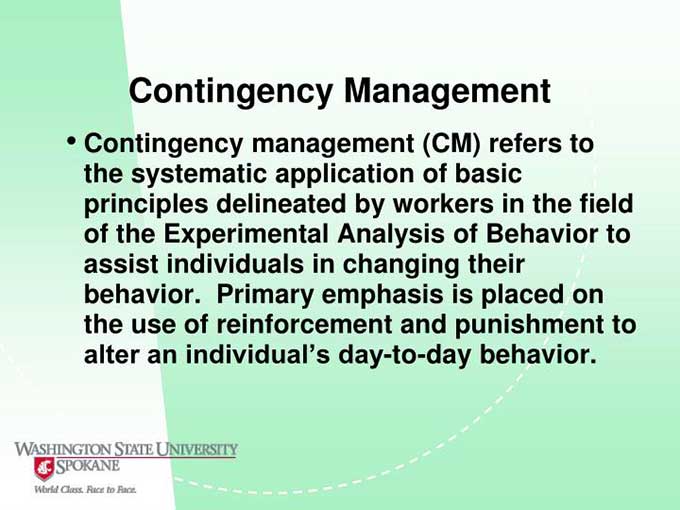 Contingency Management

• Contingency management (CM) refers to the systematic application of basic principles delineated by workers in the field of the Experimental Analysis of Behavior to assist individuals in changing their behavior. Primary emphasis is placed on the use of reinforcement and punishment to alter an individual's day-to-day behavior.

WASHINGTON STATE UNIVERSITY
SPOKANE
World Class. Face to Face.